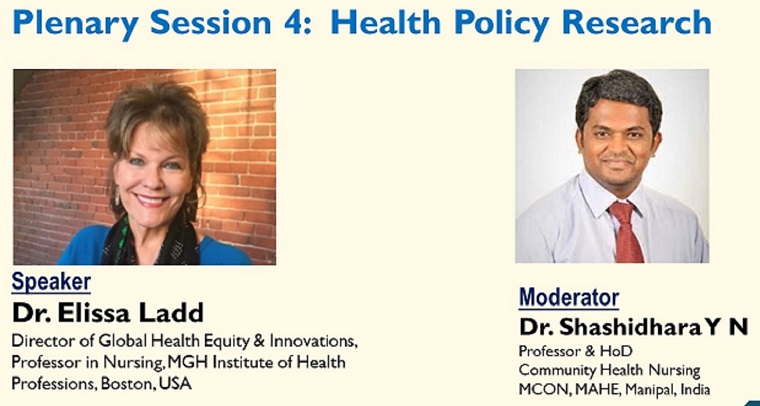 Plenary Session 4: Health Policy Research

Speaker
Dr. Elissa Ladd
Director of Global Health Equity & Innovations, Professor in Nursing, MGH Institute of Health Professions, Boston, USA

Moderator
Dr. Shashidhara Y N
Professor & HoD
Community Health Nursing
MCON, MAHE, Manipal, India